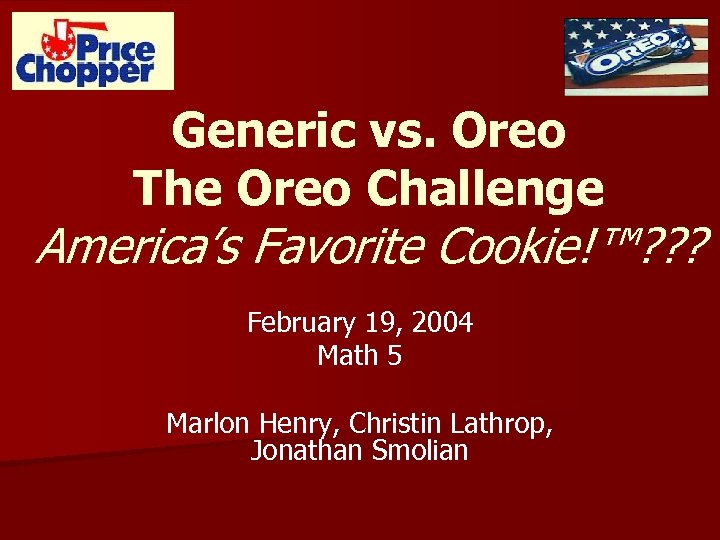 Price Chopper

OREO

Generic vs. Oreo
The Oreo Challenge
America's Favorite Cookie!™???

February 19, 2004
Math 5

Marlon Henry, Christin Lathrop, Jonathan Smolian